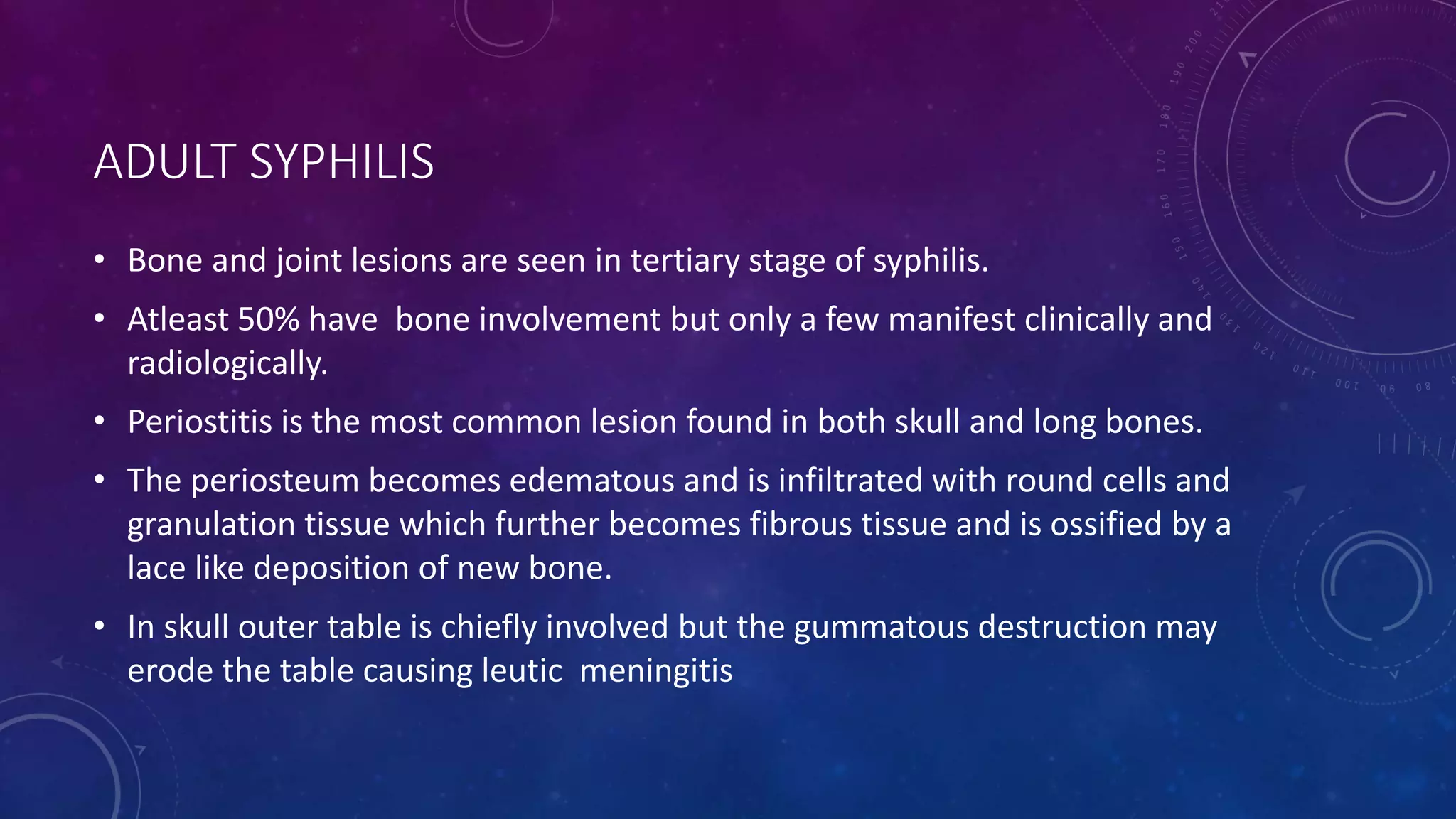 ADULT SYPHILIS

• Bone and joint lesions are seen in tertiary stage of syphilis.

• Atleast 50% have bone involvement but only a few manifest clinically and radiologically.

• Periostitis is the most common lesion found in both skull and long bones.

• The periosteum becomes edematous and is infiltrated with round cells and granulation tissue which further becomes fibrous tissue and is ossified by a lace like deposition of new bone.

• In skull outer table is chiefly involved but the gummatous destruction may erode the table causing leutic meningitis